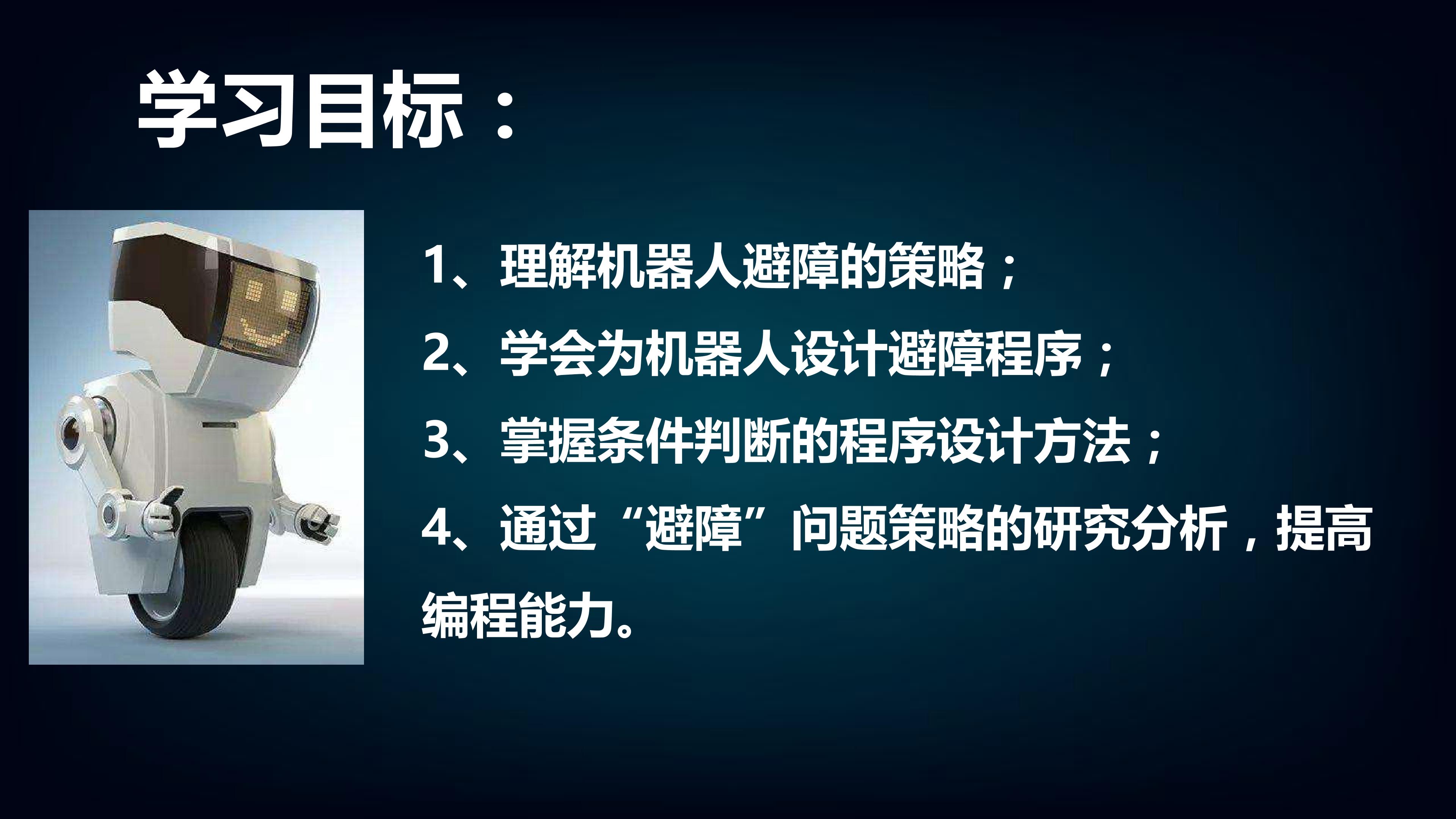 学习目标：

1、理解机器人避障的策略；

2、学会为机器人设计避障程序；

3、掌握条件判断的程序设计方法；

4、通过“避障”问题策略的研究分析，提高编程能力。